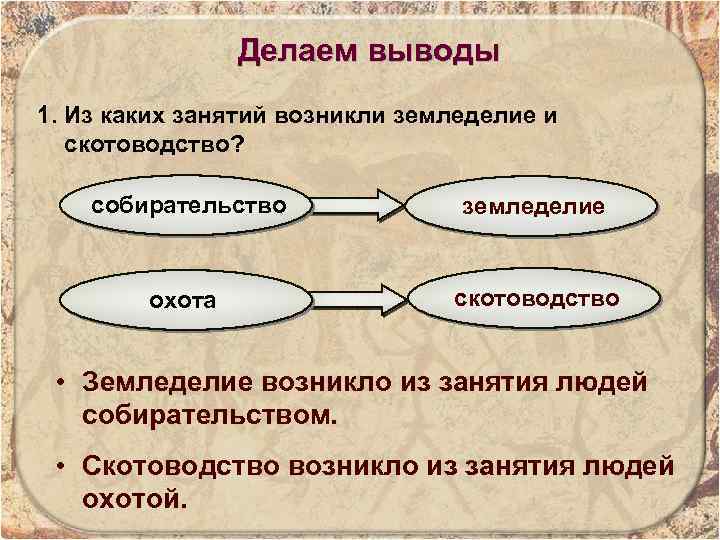 Делаем выводы

1. Из каких занятий возникли земледелие и скотоводство?

собирательство

земледелие

охота

скотоводство

• Земледелие возникло из занятия людей собирательством.

• Скотоводство возникло из занятия людей охотой.